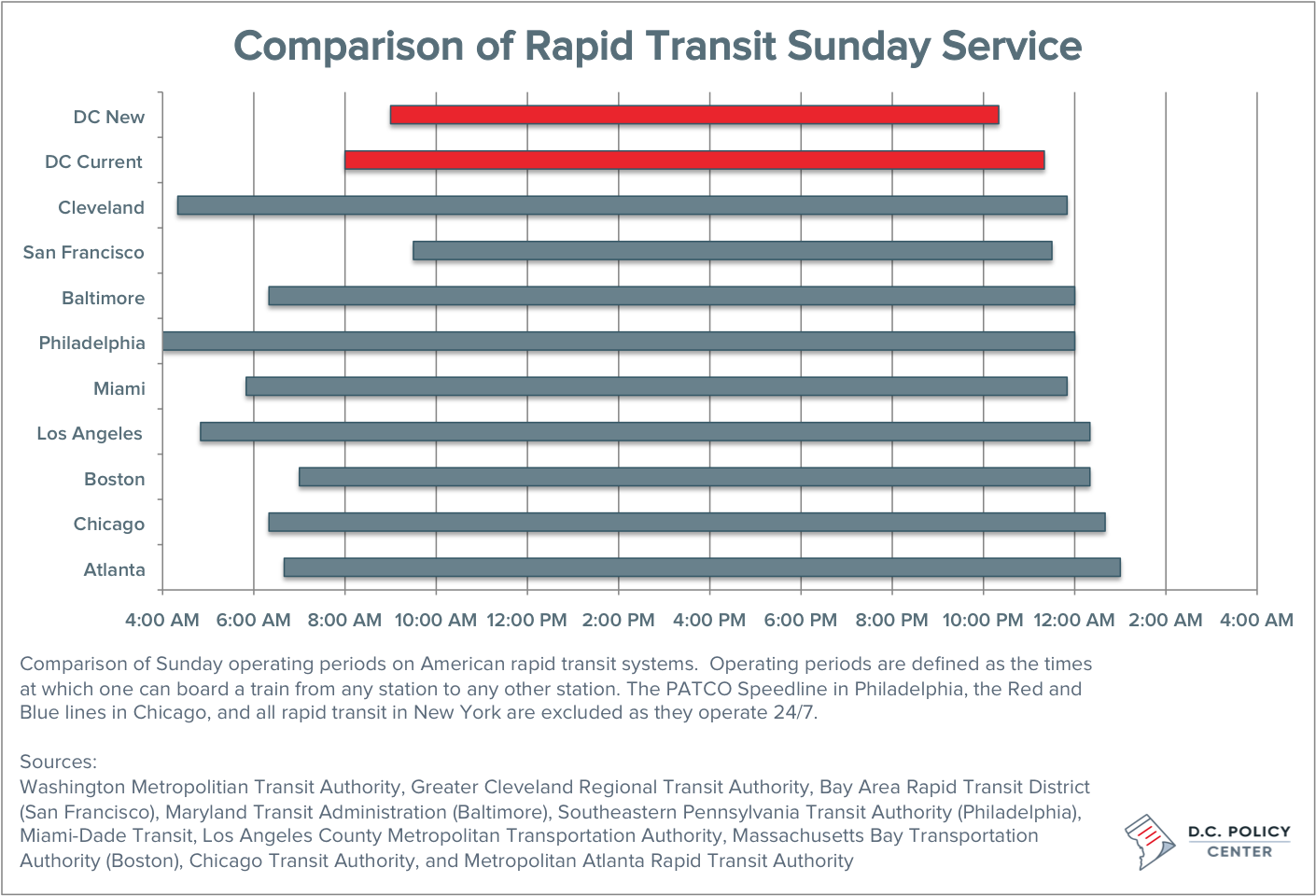 Comparison of Rapid Transit Sunday Service

DC New
DC Current
Cleveland
San Francisco
Baltimore
Philadelphia
Miami
Los Angeles
Boston
Chicago
Atlanta

4:00 AM 6:00 AM 8:00 AM 10:00 AM 12:00 PM 2:00 PM 4:00 PM 6:00 PM 8:00 PM 10:00 PM 12:00 AM 2:00 AM 4:00 AM

Comparison of Sunday operating periods on American rapid transit systems. Operating periods are defined as the times at which one can board a train from any station to any other station. The PATCO Speedline in Philadelphia, the Red and Blue lines in Chicago, and all rapid transit in New York are excluded as they operate 24/7.

Sources:
Washington Metropolitian Transit Authority, Greater Cleveland Regional Transit Authority, Bay Area Rapid Transit District (San Francisco), Maryland Transit Administration (Baltimore), Southeastern Pennsylvania Transit Authority (Philadelphia), Miami-Dade Transit, Los Angeles County Metropolitan Transportation Authority, Massachusetts Bay Transportation Authority (Boston), Chicago Transit Authority, and Metropolitan Atlanta Rapid Transit Authority

D.C. POLICY CENTER